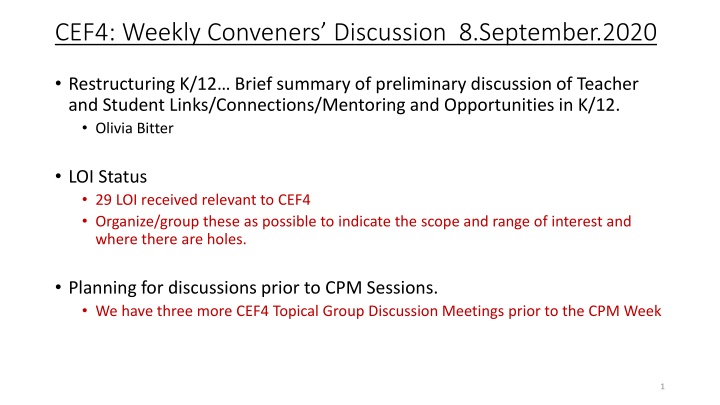 CEF4: Weekly Conveners' Discussion 8.September.2020

• Restructuring K/12… Brief summary of preliminary discussion of Teacher and Student Links/Connections/Mentoring and Opportunities in K/12.
  • Olivia Bitter

• LOI Status
  • 29 LOI received relevant to CEF4
  • Organize/group these as possible to indicate the scope and range of interest and where there are holes.

• Planning for discussions prior to CPM Sessions.
  • We have three more CEF4 Topical Group Discussion Meetings prior to the CPM Week

1